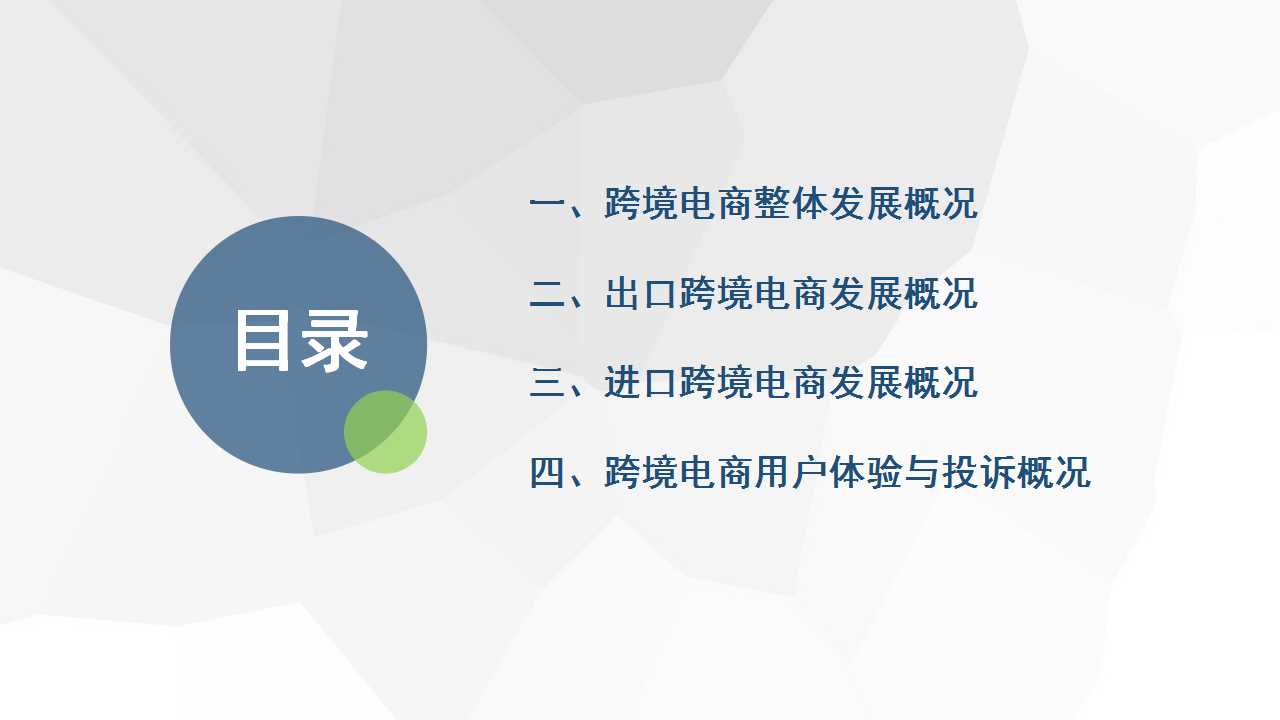 目录

一、跨境电商整体发展概况

二、出口跨境电商发展概况

三、进口跨境电商发展概况

四、跨境电商用户体验与投诉概况